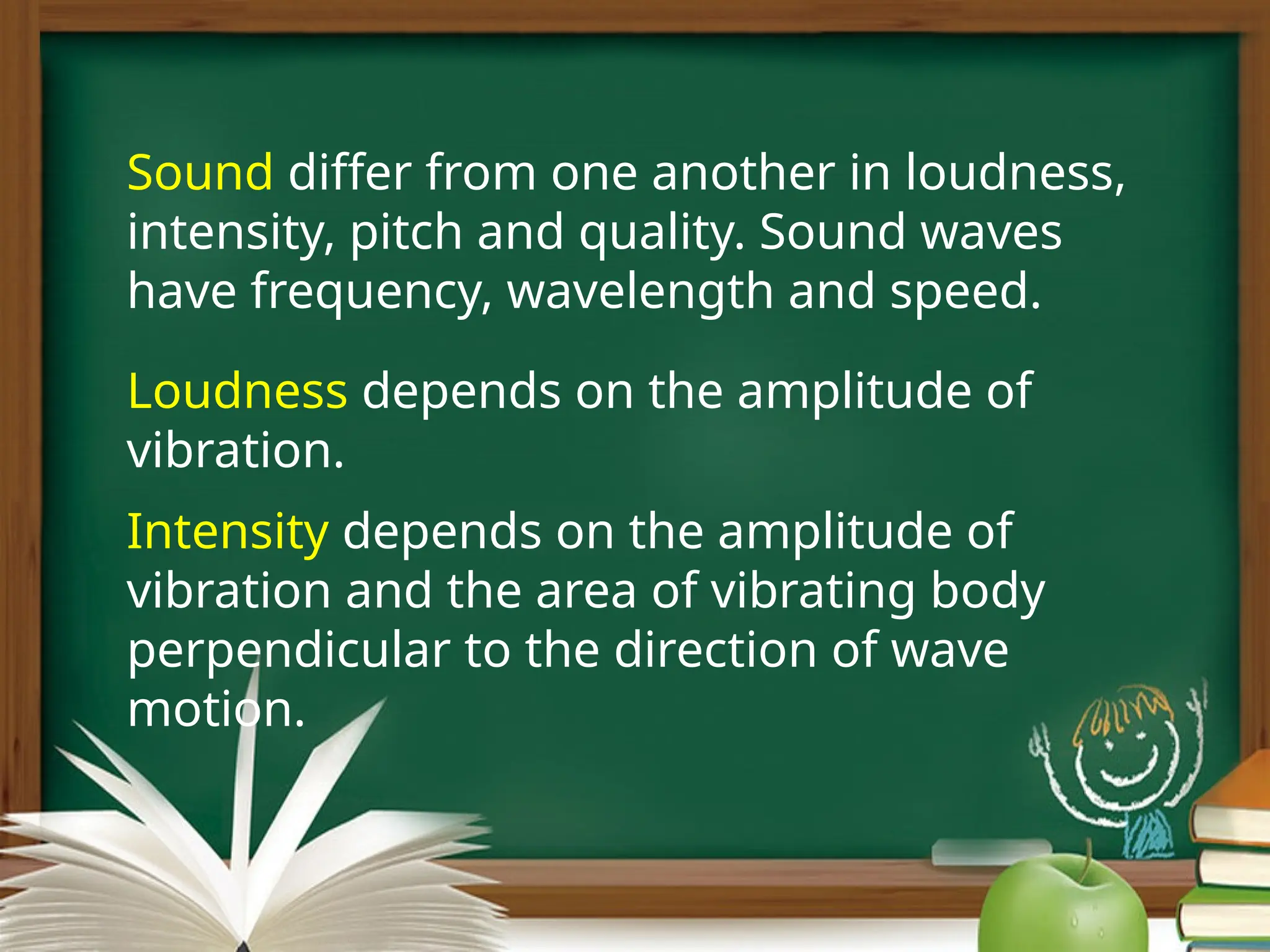 Sound differ from one another in loudness, intensity, pitch and quality. Sound waves have frequency, wavelength and speed.

Loudness depends on the amplitude of vibration.

Intensity depends on the amplitude of vibration and the area of vibrating body perpendicular to the direction of wave motion.